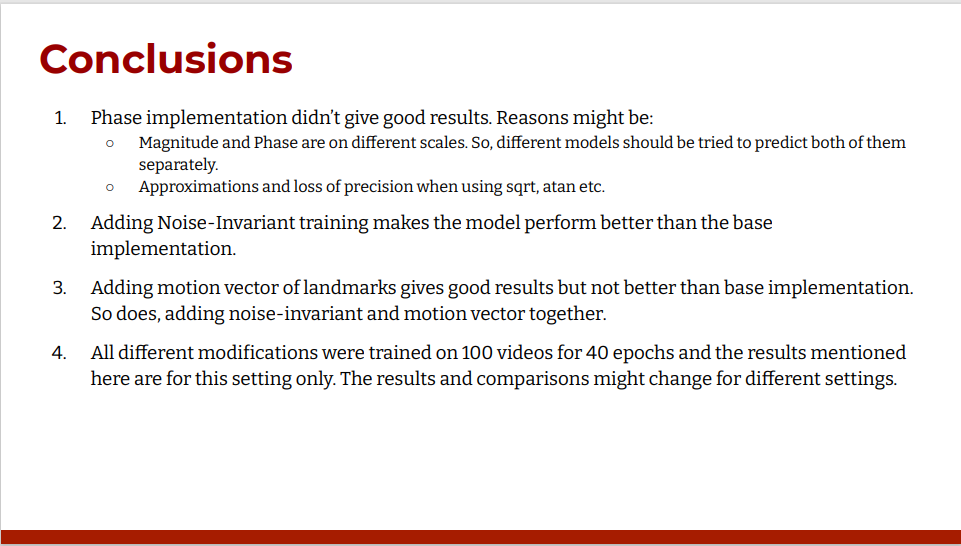 Conclusions

1. Phase implementation didn't give good results. Reasons might be:
   ○ Magnitude and Phase are on different scales. So, different models should be tried to predict both of them separately.
   ○ Approximations and loss of precision when using sqrt, atan etc.

2. Adding Noise-Invariant training makes the model perform better than the base implementation.

3. Adding motion vector of landmarks gives good results but not better than base implementation. So does, adding noise-invariant and motion vector together.

4. All different modifications were trained on 100 videos for 40 epochs and the results mentioned here are for this setting only. The results and comparisons might change for different settings.